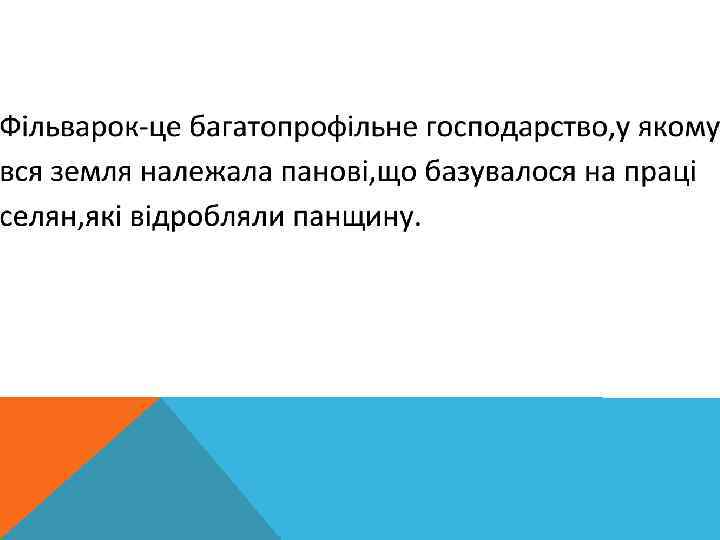 Фільварок-це багатопрофільне господарство,у якому вся земля належала панові,що базувалося на праці селян,які відробляли панщину.